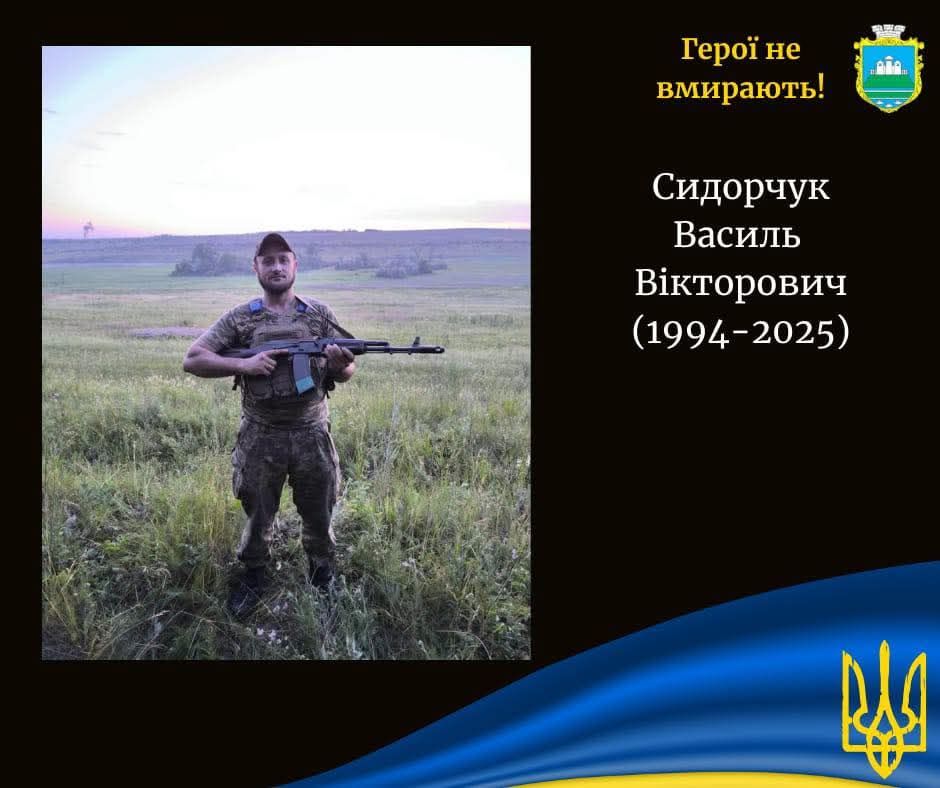 Герої не вмирають!

Сидорчук Василь Вікторович (1994-2025)